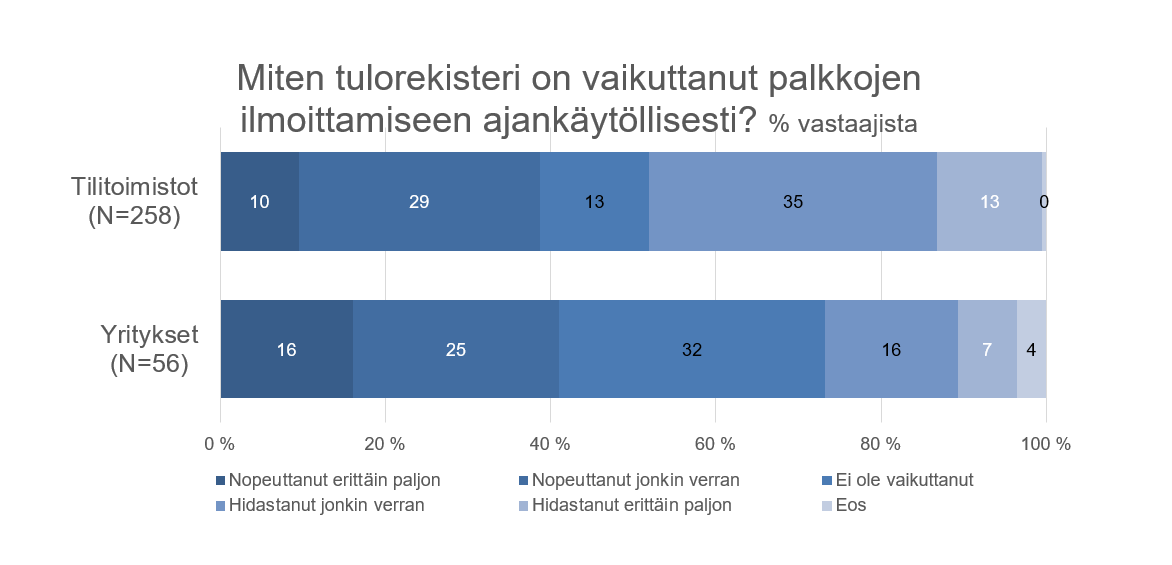 Miten tulorekisteri on vaikuttanut palkkojen ilmoittamiseen ajankäytöllisesti? % vastaajista

Tilitoimistot (N=258)
10
29
13
35
13
0

Yritykset (N=56)
16
25
32
16
7
4

0 %
20 %
40 %
60 %
80 %
100 %

Nopeuttanut erittäin paljon
Nopeuttanut jonkin verran
Ei ole vaikuttanut
Hidastanut jonkin verran
Hidastanut erittäin paljon
Eos